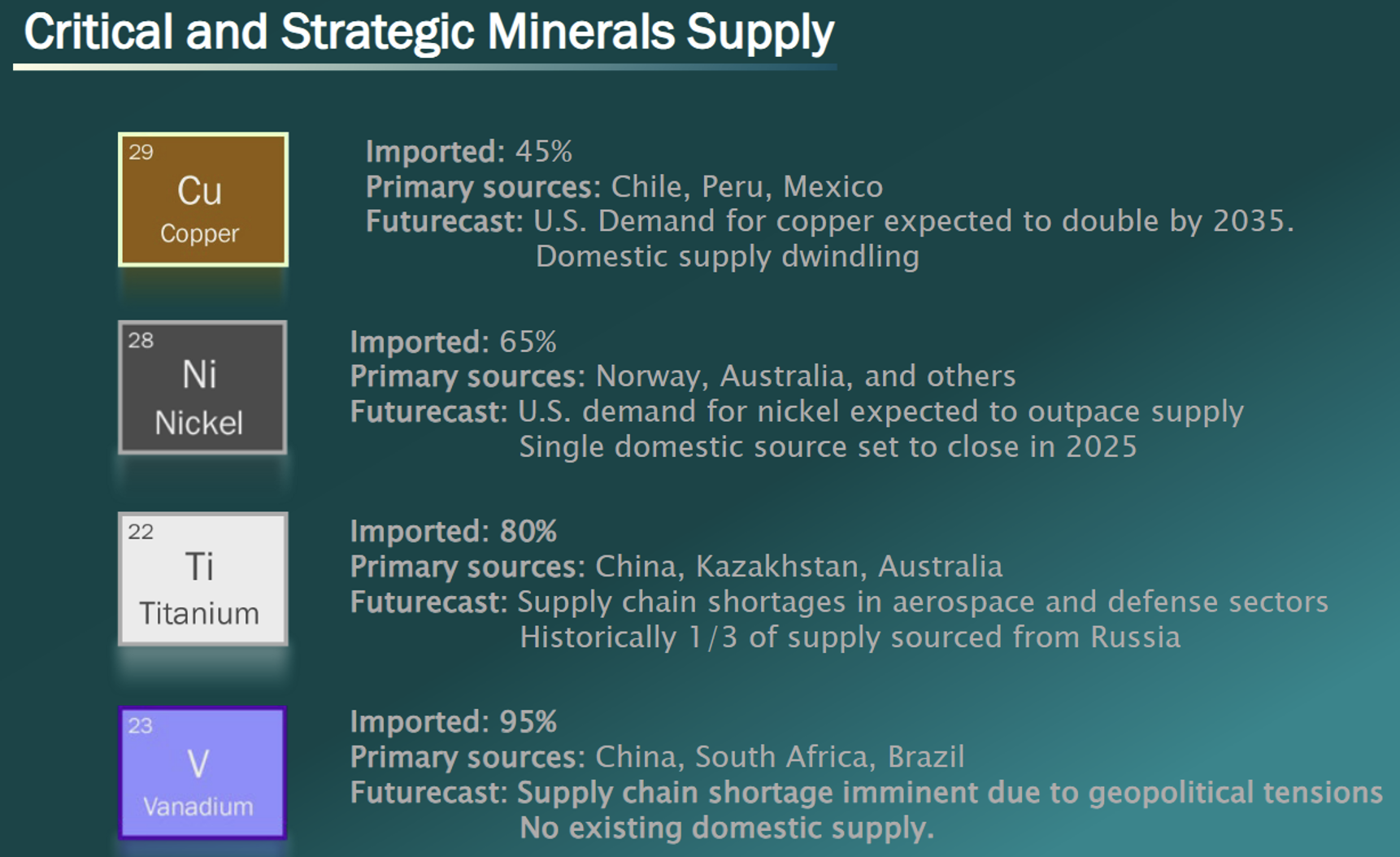 Critical and Strategic Minerals Supply

29
Cu
Copper

Imported: 45%
Primary sources: Chile, Peru, Mexico
Futurecast: U.S. Demand for copper expected to double by 2035. Domestic supply dwindling

28
Ni
Nickel

Imported: 65%
Primary sources: Norway, Australia, and others
Futurecast: U.S. demand for nickel expected to outpace supply Single domestic source set to close in 2025

22
Ti
Titanium

Imported: 80%
Primary sources: China, Kazakhstan, Australia
Futurecast: Supply chain shortages in aerospace and defense sectors Historically 1/3 of supply sourced from Russia

23
V
Vanadium

Imported: 95%
Primary sources: China, South Africa, Brazil
Futurecast: Supply chain shortage imminent due to geopolitical tensions No existing domestic supply.